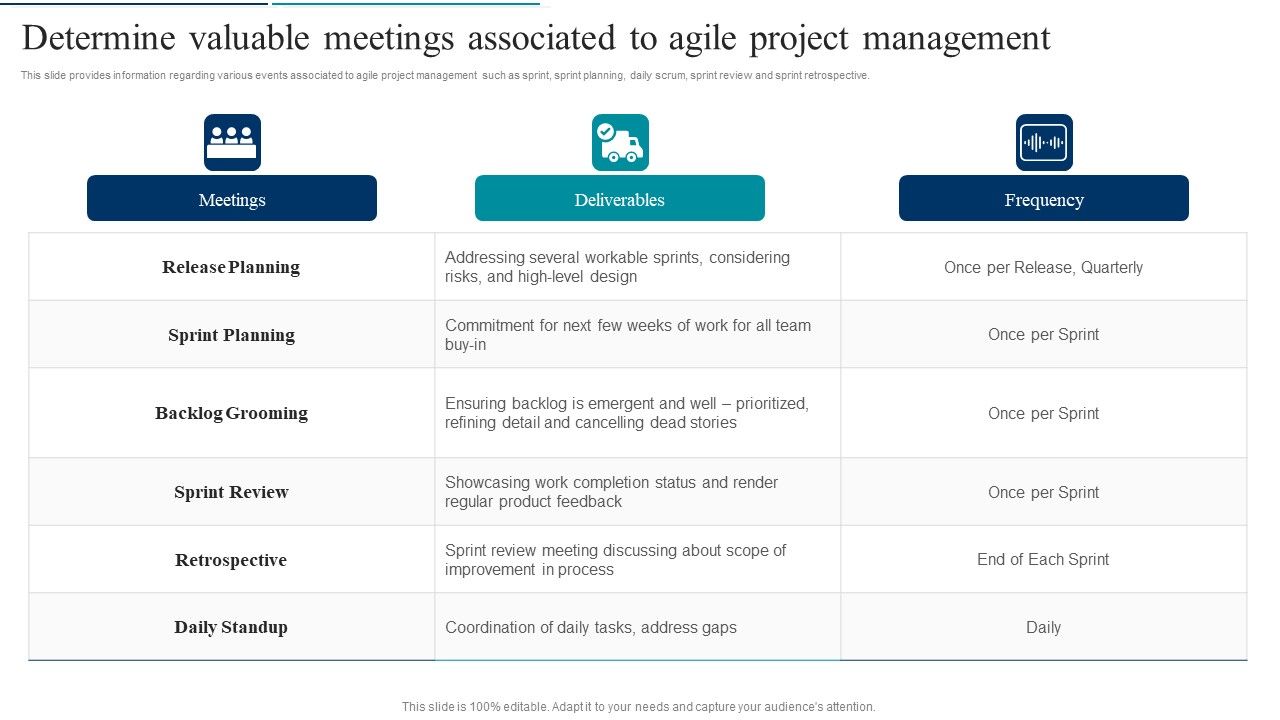 Determine valuable meetings associated to agile project management

This slide provides information regarding various events associated to agile project management such as sprint, sprint planning, daily scrum, sprint review and sprint retrospective.

| Meetings | Deliverables | Frequency |
|---|---|---|
| Release Planning | Addressing several workable sprints, considering risks, and high-level design | Once per Release, Quarterly |
| Sprint Planning | Commitment for next few weeks of work for all team buy-in | Once per Sprint |
| Backlog Grooming | Ensuring backlog is emergent and well – prioritized, refining detail and cancelling dead stories | Once per Sprint |
| Sprint Review | Showcasing work completion status and render regular product feedback | Once per Sprint |
| Retrospective | Sprint review meeting discussing about scope of improvement in process | End of Each Sprint |
| Daily Standup | Coordination of daily tasks, address gaps | Daily |

This slide is 100% editable. Adapt it to your needs and capture your audience's attention.